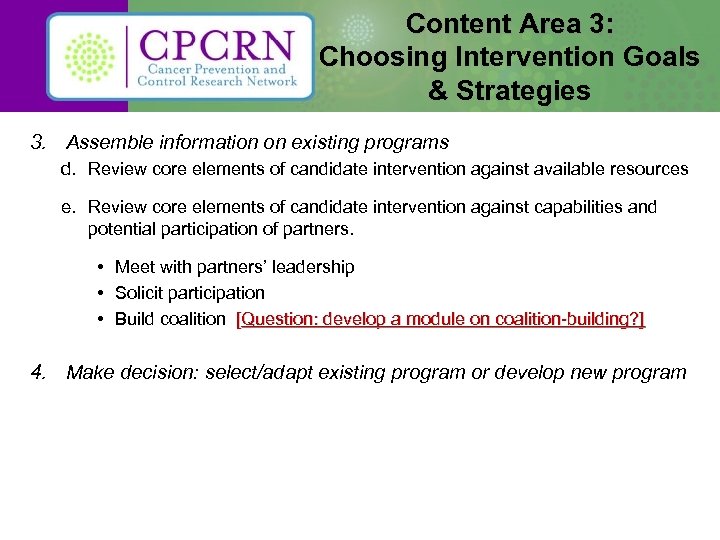 CPCRN
Cancer Prevention and Control Research Network

Content Area 3: Choosing Intervention Goals & Strategies

3. Assemble information on existing programs

d. Review core elements of candidate intervention against available resources

e. Review core elements of candidate intervention against capabilities and potential participation of partners.

• Meet with partners' leadership
• Solicit participation
• Build coalition [Question: develop a module on coalition-building?]

4. Make decision: select/adapt existing program or develop new program